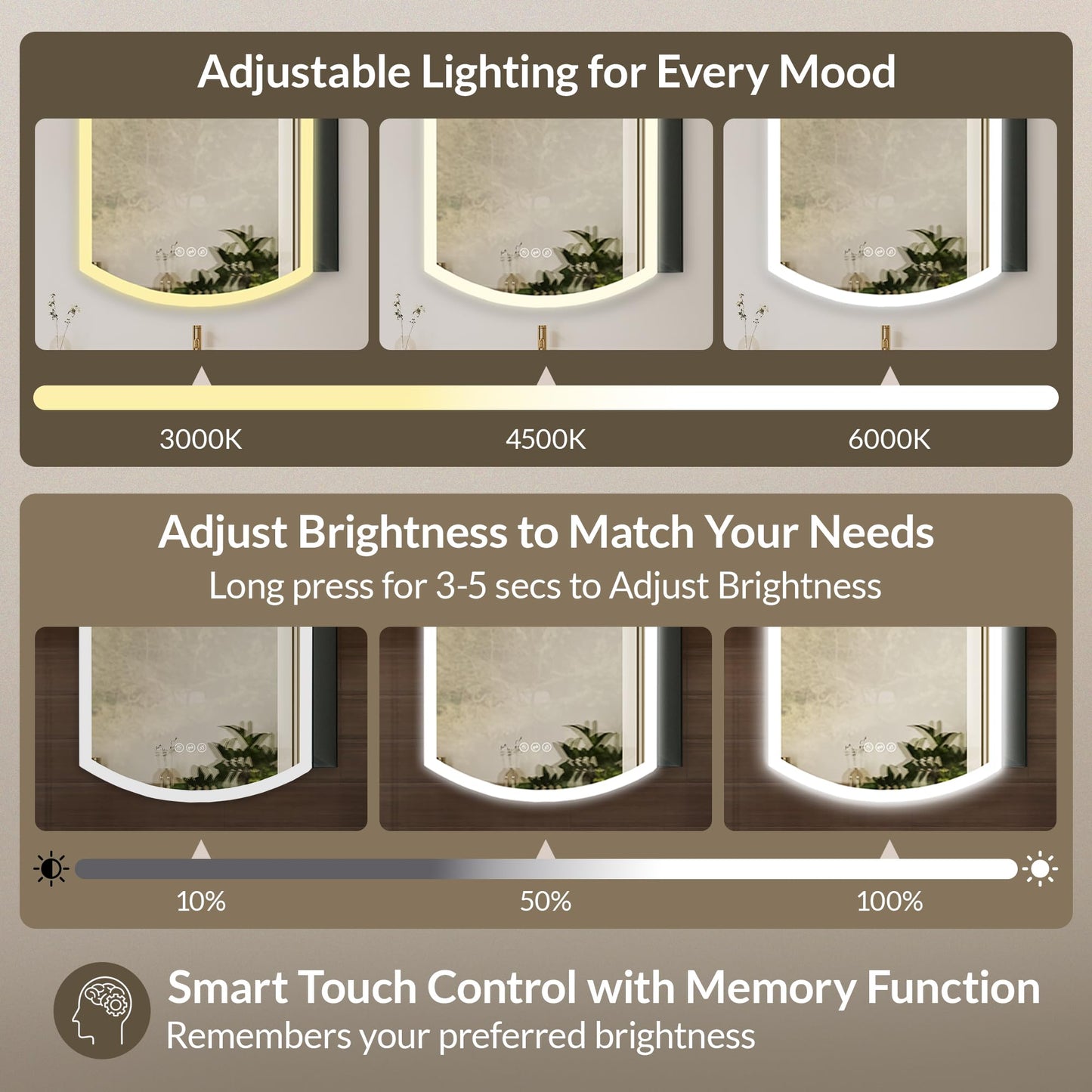 Adjustable Lighting for Every Mood

3000K
4500K
6000K

Adjust Brightness to Match Your Needs
Long press for 3-5 secs to Adjust Brightness

10%
50%
100%

Smart Touch Control with Memory Function
Remembers your preferred brightness